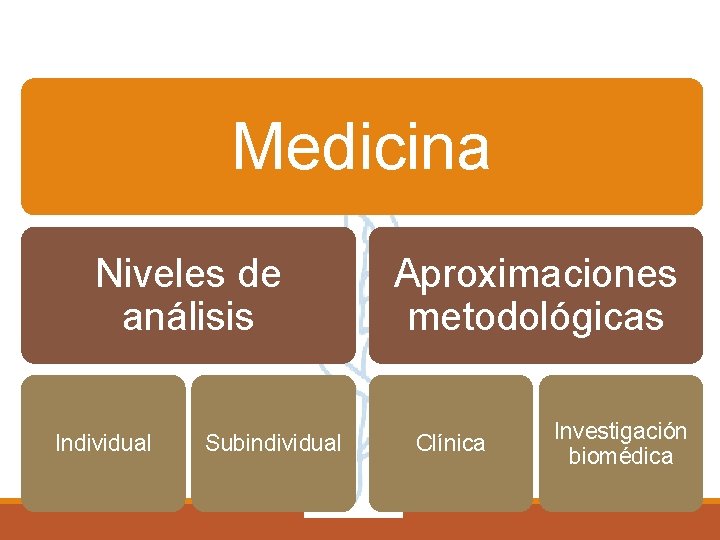 Medicina

Niveles de análisis

Aproximaciones metodológicas

Individual

Subindividual

Clínica

Investigación biomédica